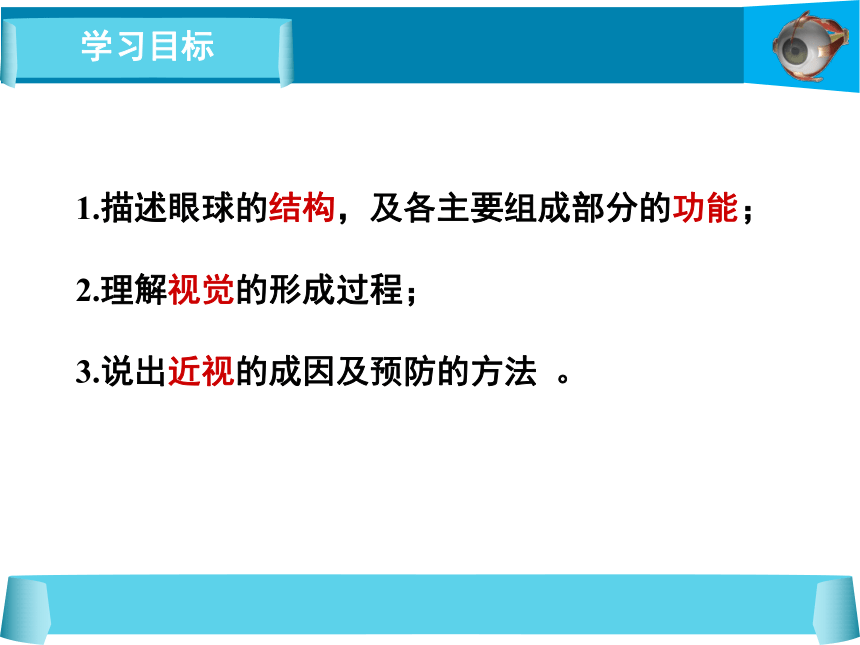 学习目标

1.描述眼球的结构，及各主要组成部分的功能；

2.理解视觉的形成过程；

3.说出近视的成因及预防的方法 。